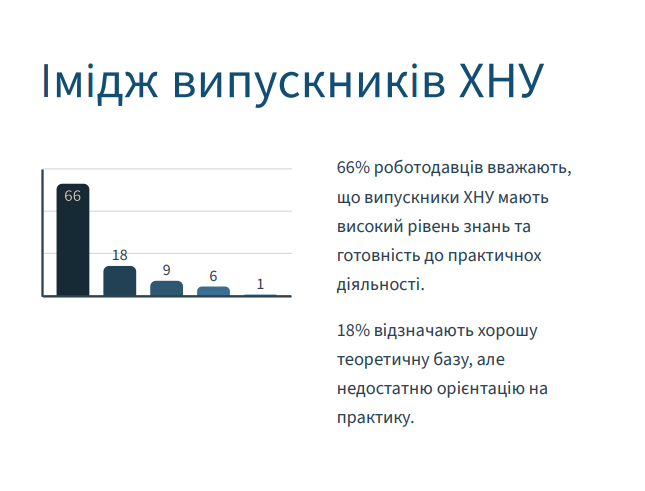 Імідж випускників ХНУ

66
18
9
6
1

66% роботодавців вважають, що випускники ХНУ мають високий рівень знань та готовність до практичнох діяльності.

18% відзначають хорошу теоретичну базу, але недостатню орієнтацію на практику.